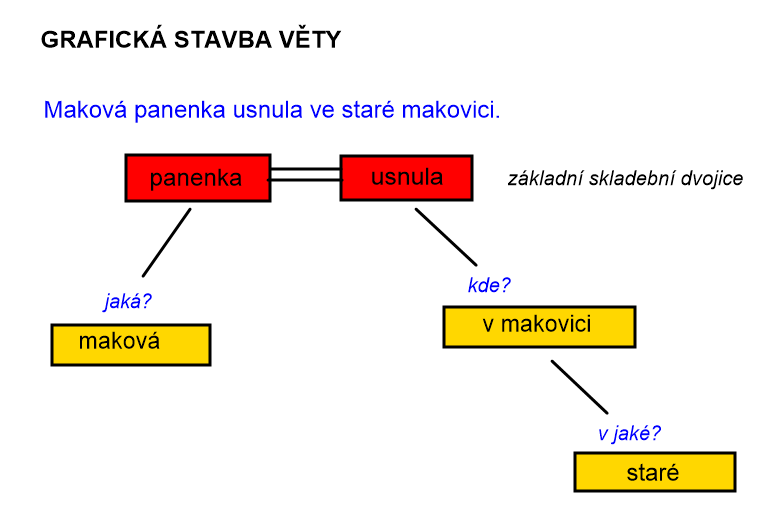 GRAFICKÁ STAVBA VĚTY

Maková panenka usnula ve staré makovici.

panenka

usnula

základní skladební dvojice

jaká?

maková

kde?

v makovici

v jaké?

staré